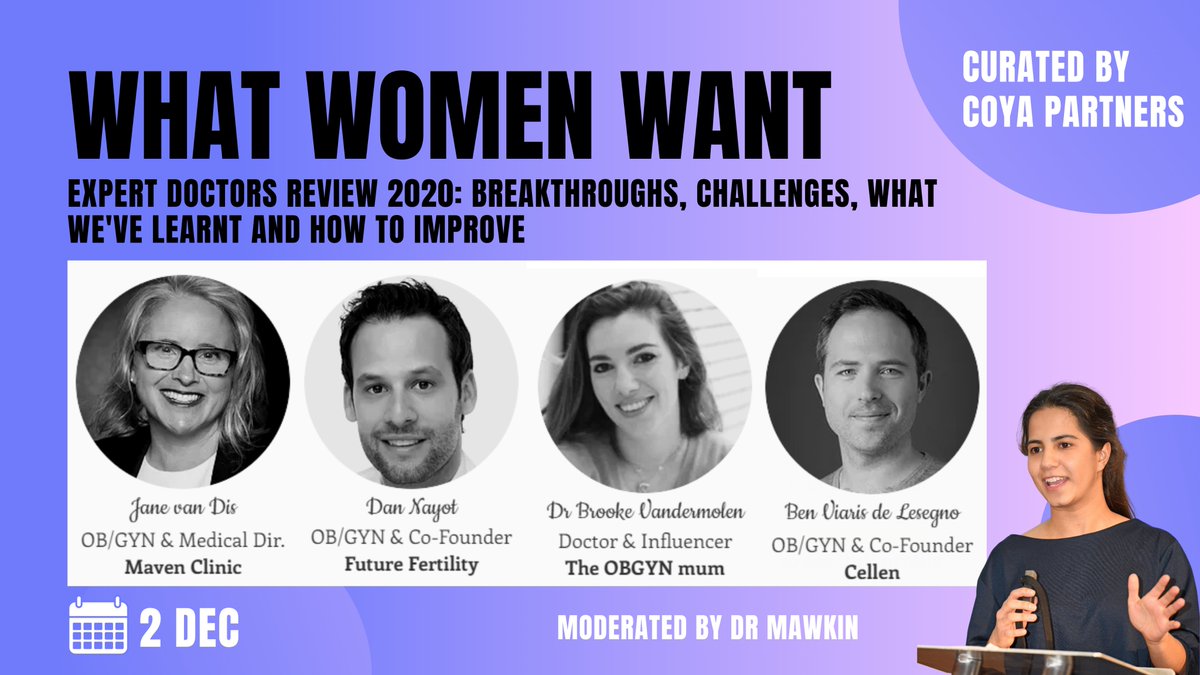 WHAT WOMEN WANT

CURATED BY COYA PARTNERS

EXPERT DOCTORS REVIEW 2020: BREAKTHROUGHS, CHALLENGES, WHAT WE'VE LEARNT AND HOW TO IMPROVE

Jane van Dis
OB/GYN & Medical Dir.
Maven Clinic

Dan Nayot
OB/GYN & Co-Founder
Future Fertility

Dr Brooke Vandermolen
Doctor & Influencer
The OBGYN mum

Ben Viaris de Lesegno
OB/GYN & Co-Founder
Cellen

2 DEC

MODERATED BY DR MAWKIN